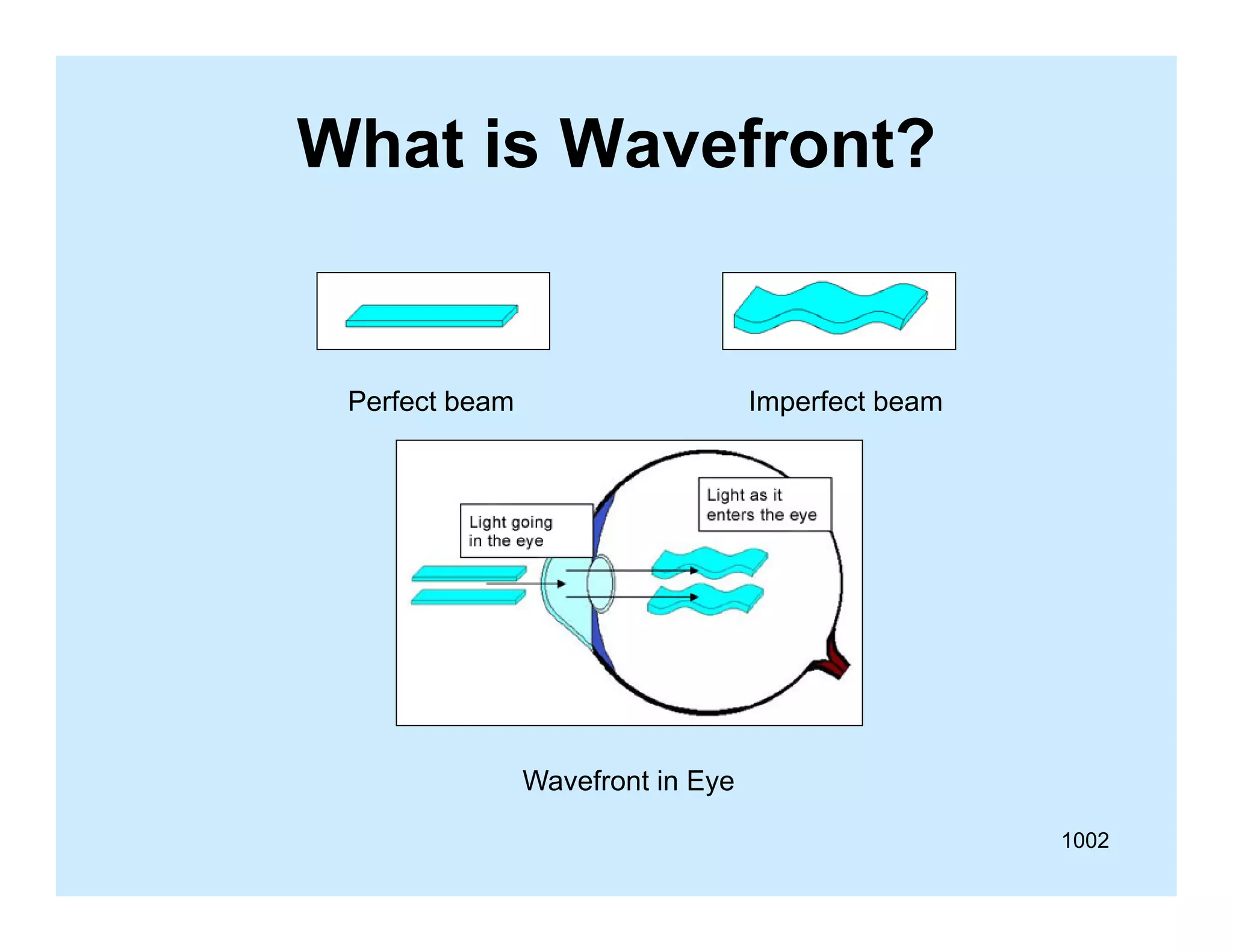 What is Wavefront?

Perfect beam

Imperfect beam

Light going in the eye

Light as it enters the eye

Wavefront in Eye

1002